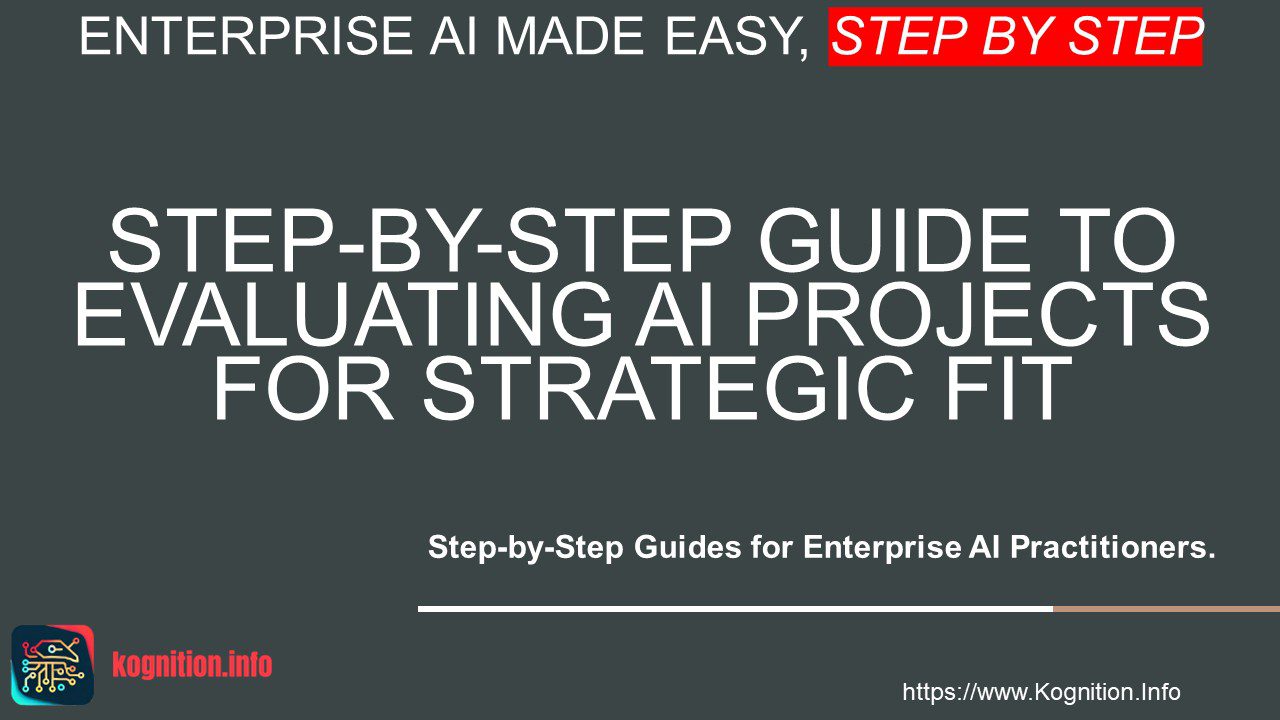 ENTERPRISE AI MADE EASY, STEP BY STEP

STEP-BY-STEP GUIDE TO EVALUATING AI PROJECTS FOR STRATEGIC FIT

Step-by-Step Guides for Enterprise AI Practitioners.

kognition.info

https://www.Kognition.Info